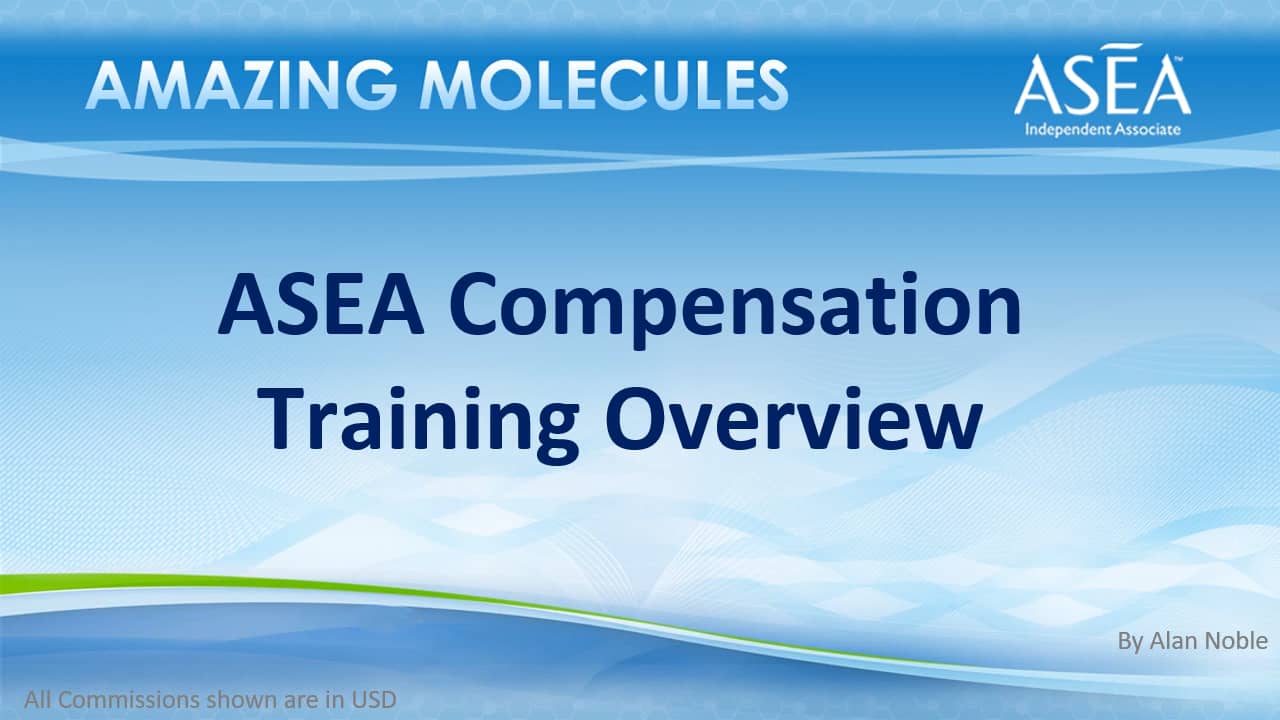 AMAZING MOLECULES

ASEA™
Independent Associate

ASEA Compensation Training Overview

By Alan Noble

All Commissions shown are in USD